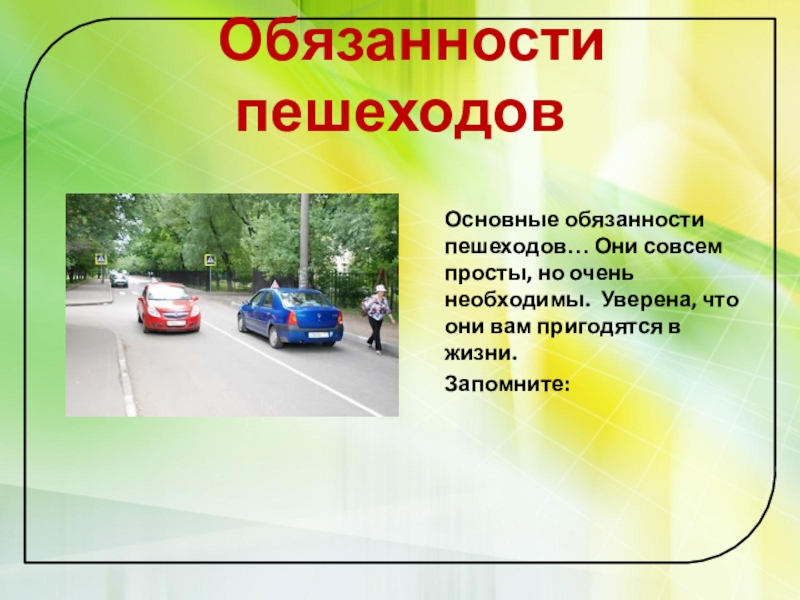 Обязанности пешеходов

Основные обязанности пешеходов… Они совсем просты, но очень необходимы. Уверена, что они вам пригодятся в жизни.

Запомните: